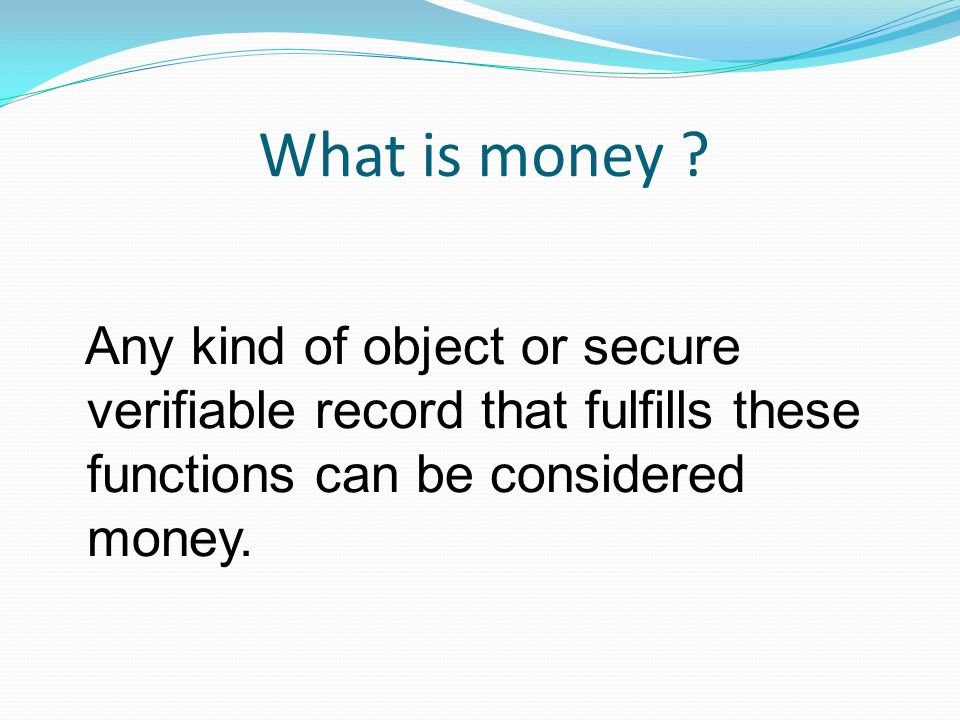 What is money ?

Any kind of object or secure verifiable record that fulfills these functions can be considered money.